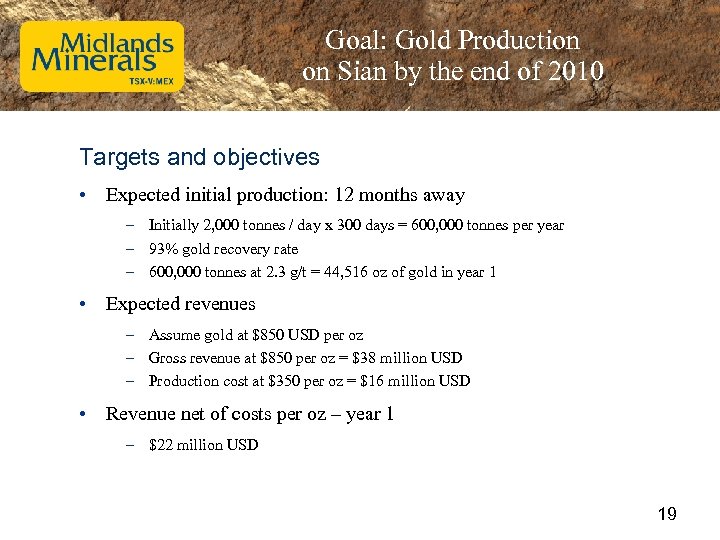 Midlands Minerals
TSX-V:MEX

Goal: Gold Production on Sian by the end of 2010

Targets and objectives

• Expected initial production: 12 months away
– Initially 2,000 tonnes / day x 300 days = 600,000 tonnes per year
– 93% gold recovery rate
– 600,000 tonnes at 2.3 g/t = 44,516 oz of gold in year 1

• Expected revenues
– Assume gold at \$850 USD per oz
– Gross revenue at \$850 per oz = \$38 million USD
– Production cost at \$350 per oz = \$16 million USD

• Revenue net of costs per oz – year 1
– \$22 million USD

19